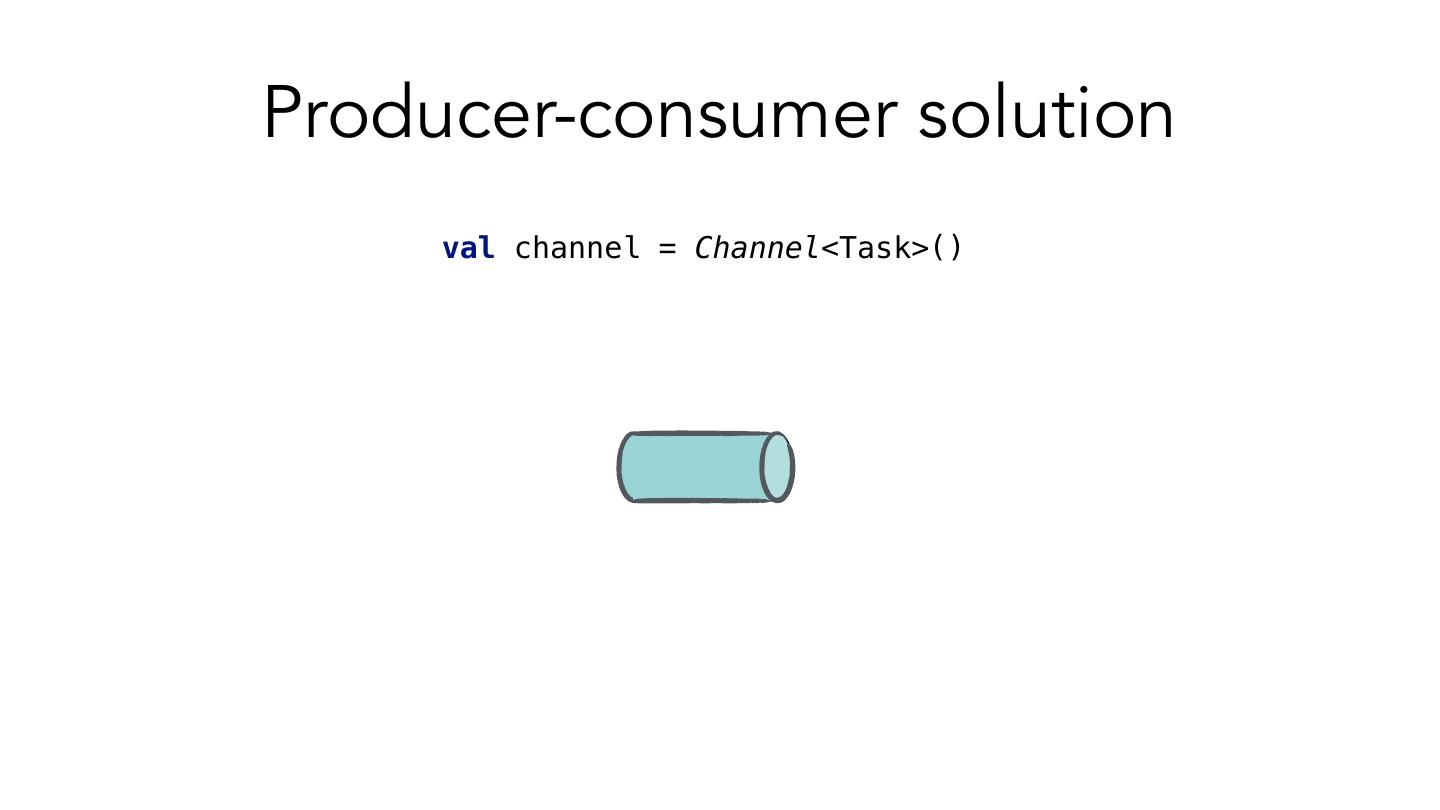 Producer-consumer solution

val channel = Channel<Task>()